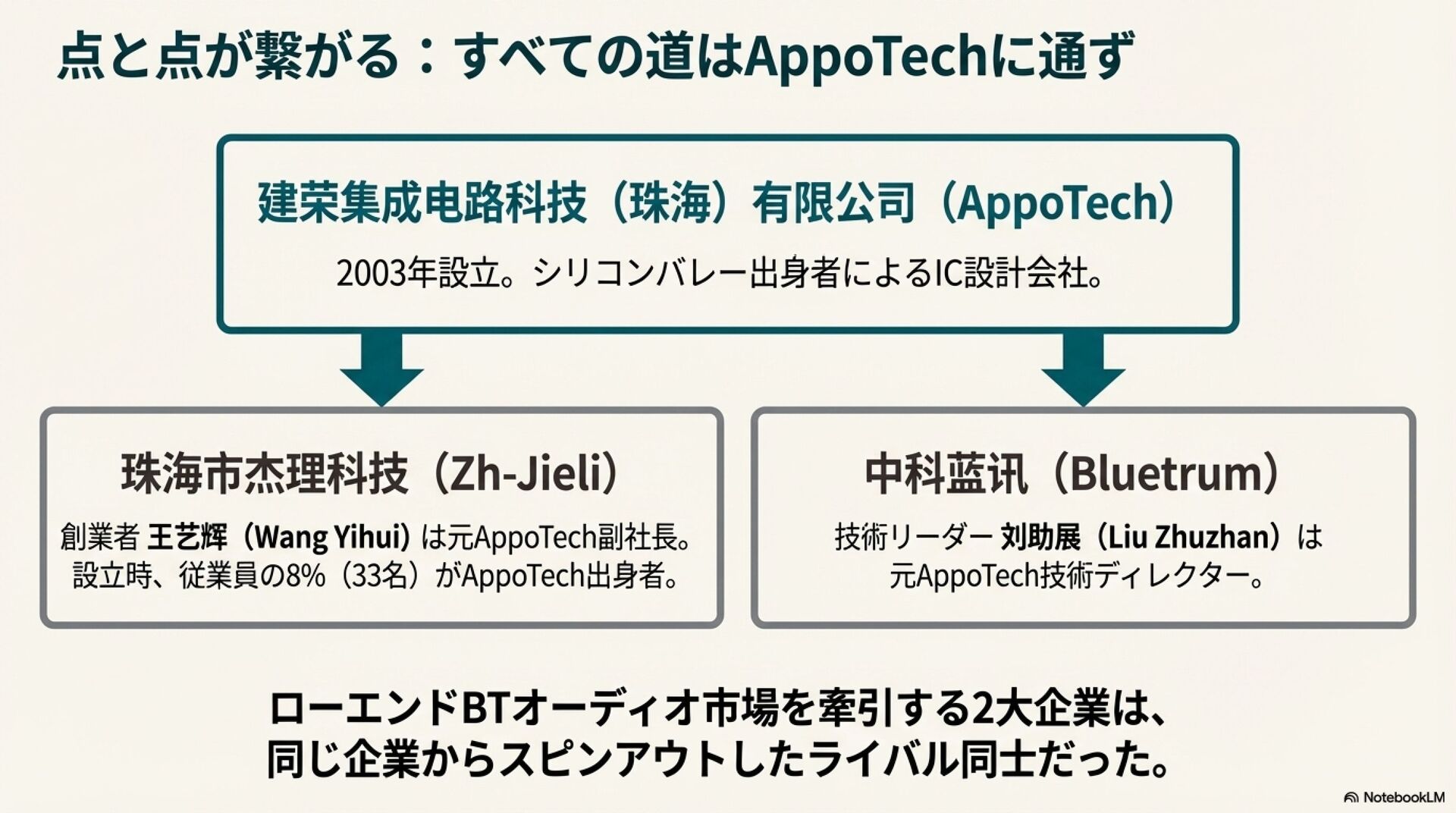 点と点が繋がる：すべての道はAppoTechに通ず

建荣集成电路科技（珠海）有限公司（AppoTech）

2003年設立。シリコンバレー出身者によるIC設計会社。

珠海市杰理科技（Zh-Jieli）

創業者 王艺辉（Wang Yihui）は元AppoTech副社長。設立時、従業員の8%（33名）がAppoTech出身者。

中科蓝讯（Bluetrum）

技術リーダー 刘助展（Liu Zhuzhan）は元AppoTech技術ディレクター。

ローエンドBTオーディオ市場を牽引する2大企業は、同じ企業からスピンアウトしたライバル同士だった。

NotebookLM